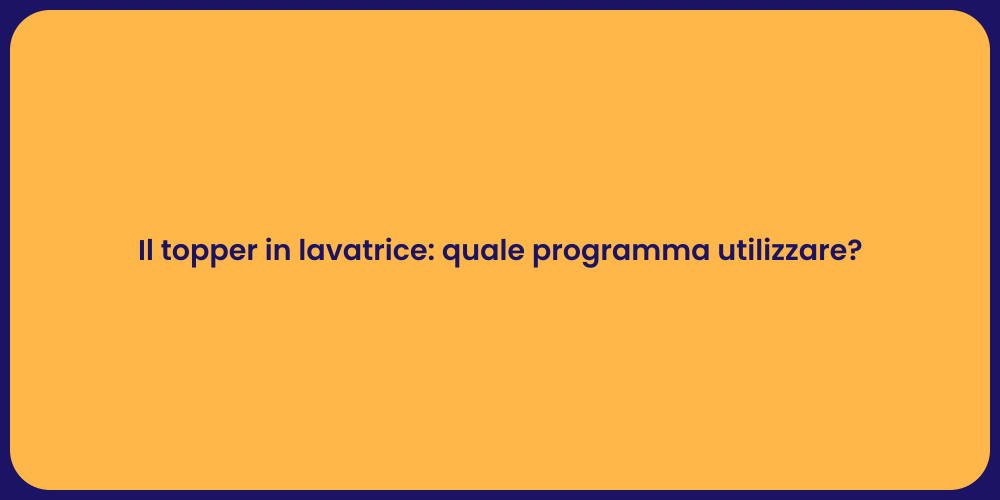 Il topper in lavatrice: quale programma utilizzare?